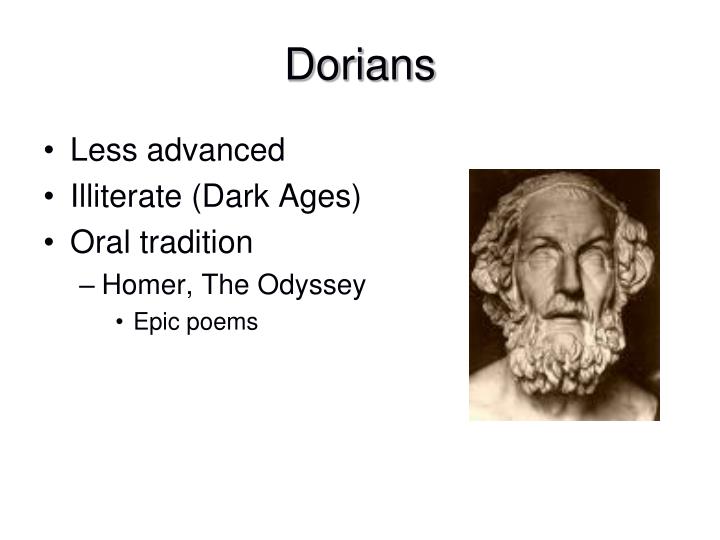 Dorians

• Less advanced
• Illiterate (Dark Ages)
• Oral tradition
– Homer, The Odyssey
• Epic poems